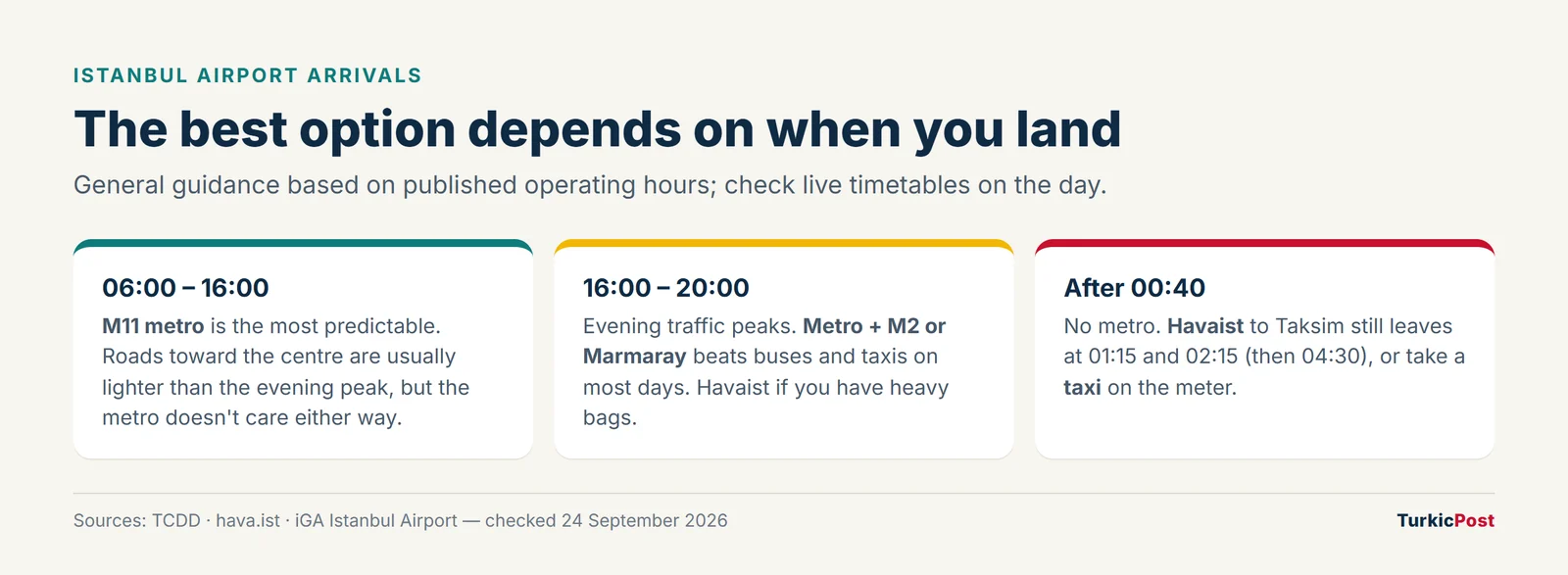 ISTANBUL AIRPORT ARRIVALS

The best option depends on when you land

General guidance based on published operating hours; check live timetables on the day.

06:00 – 16:00

M11 metro is the most predictable. Roads toward the centre are usually lighter than the evening peak, but the metro doesn't care either way.

16:00 – 20:00

Evening traffic peaks. Metro + M2 or Marmaray beats buses and taxis on most days. Havaist if you have heavy bags.

After 00:40

No metro. Havaist to Taksim still leaves at 01:15 and 02:15 (then 04:30), or take a taxi on the meter.

Sources: TCDD · hava.ist · iGA Istanbul Airport — checked 24 September 2026

TurkicPost